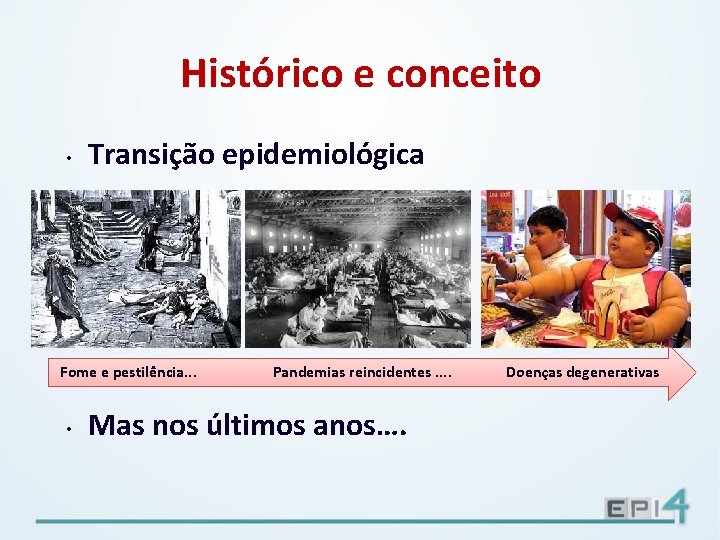 Histórico e conceito

• Transição epidemiológica

Fome e pestilência... Pandemias reincidentes .... Doenças degenerativas

• Mas nos últimos anos....

EPI4